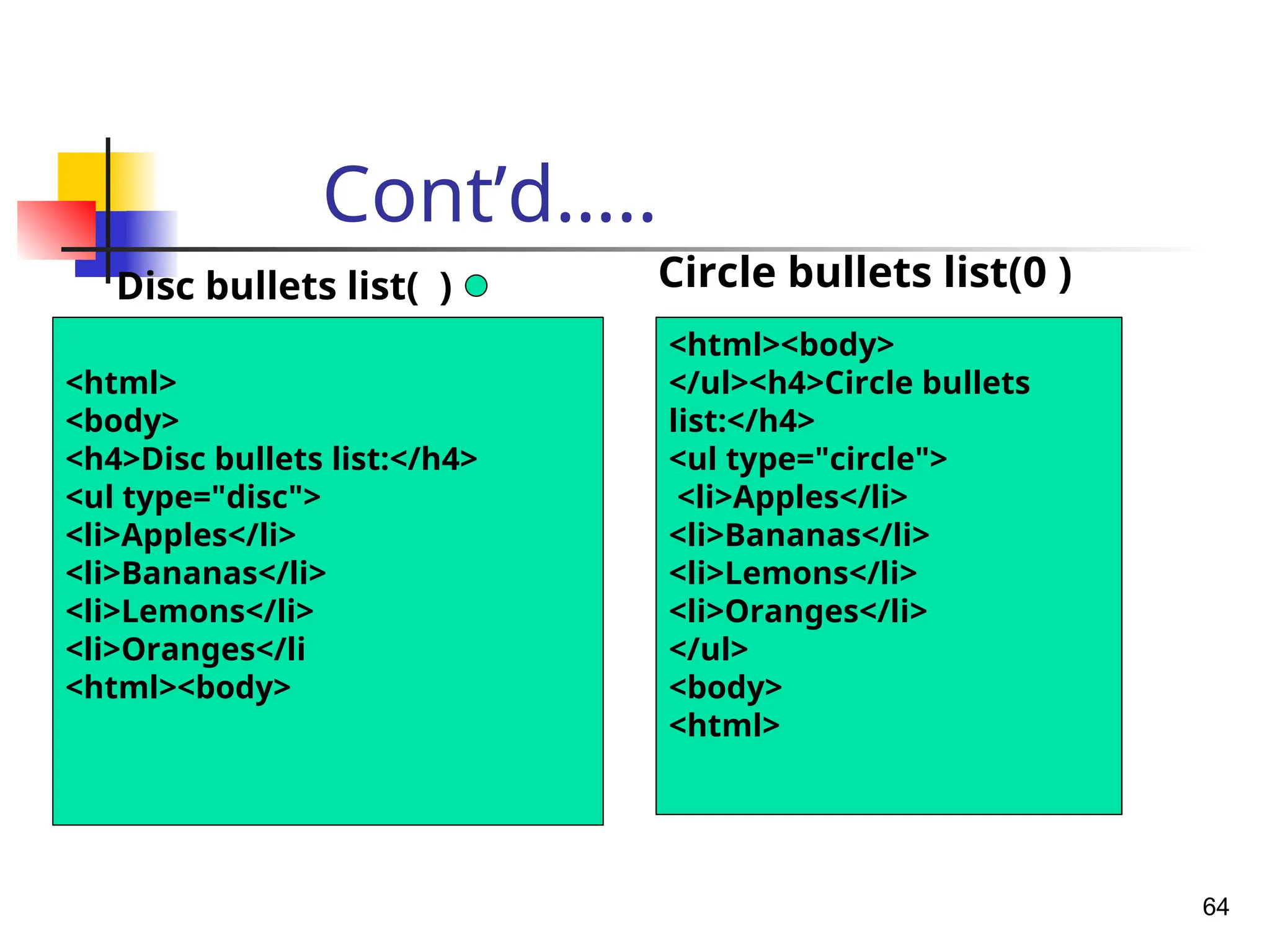 Cont’d…..

Disc bullets list( )

<html>
<body>
<h4>Disc bullets list:</h4>
<ul type="disc">
<li>Apples</li>
<li>Bananas</li>
<li>Lemons</li>
<li>Oranges</li
<html><body>

Circle bullets list(0 )

<html><body>
</ul><h4>Circle bullets list:</h4>
<ul type="circle">
<li>Apples</li>
<li>Bananas</li>
<li>Lemons</li>
<li>Oranges</li>
</ul>
<body>
<html>

64